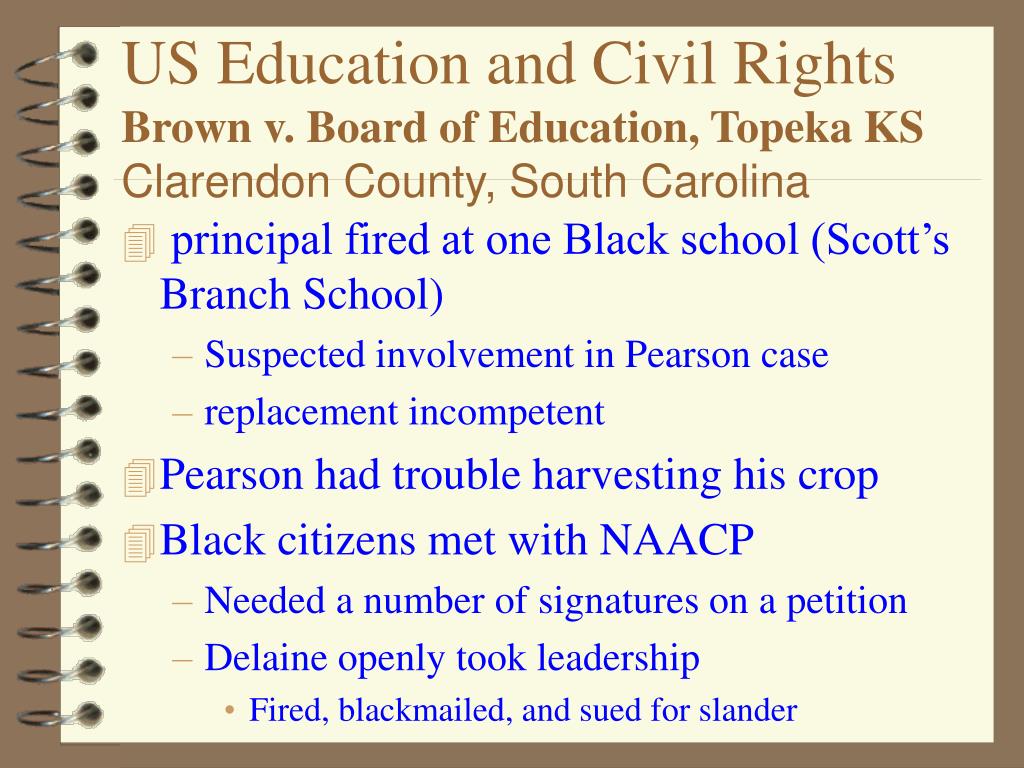 US Education and Civil Rights
Brown v. Board of Education, Topeka KS
Clarendon County, South Carolina

principal fired at one Black school (Scott’s Branch School)
– Suspected involvement in Pearson case
– replacement incompetent

Pearson had trouble harvesting his crop

Black citizens met with NAACP
– Needed a number of signatures on a petition
– Delaine openly took leadership
• Fired, blackmailed, and sued for slander